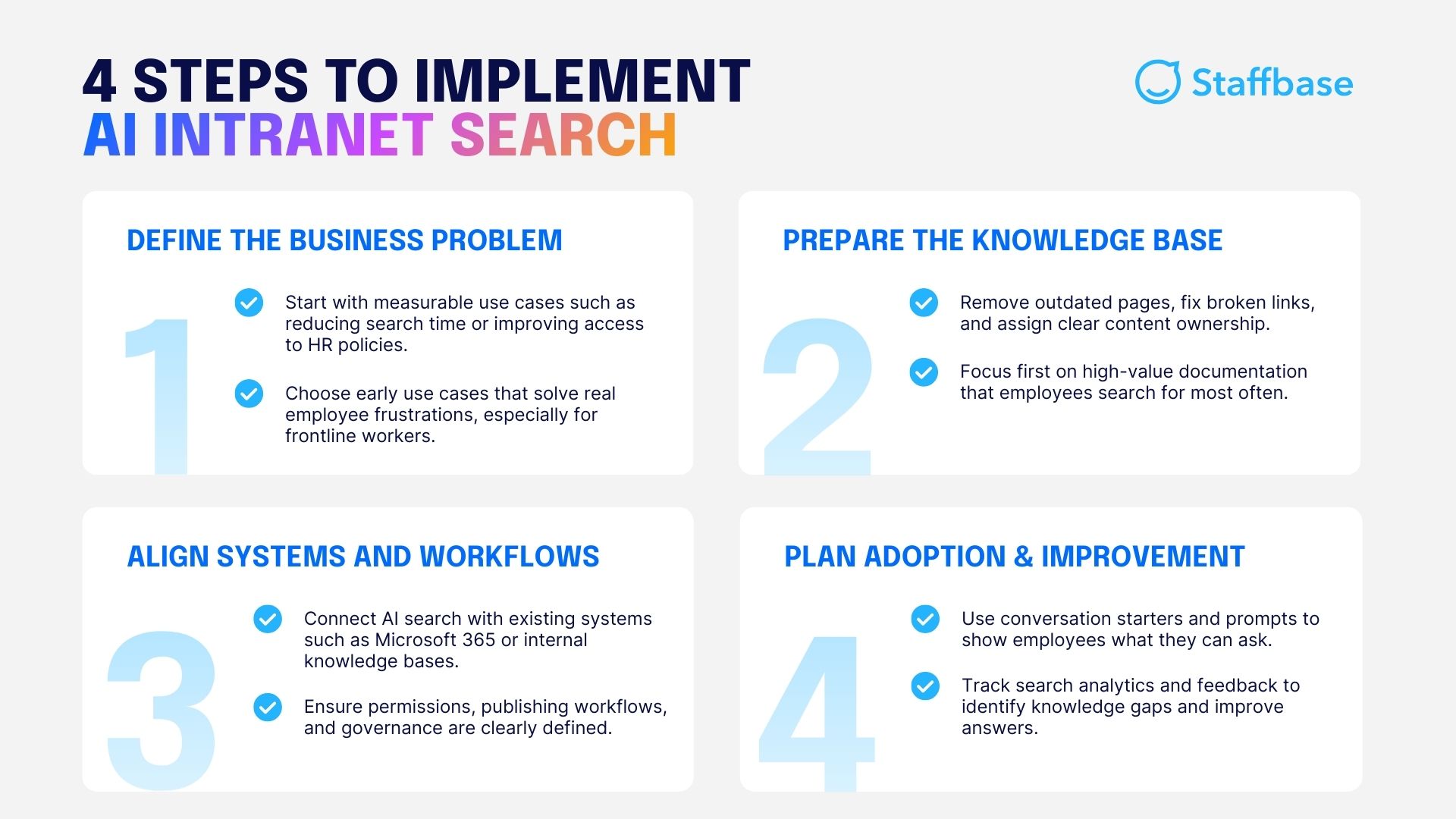 4 STEPS TO IMPLEMENT
AI INTRANET SEARCH

Staffbase

DEFINE THE BUSINESS PROBLEM

1

Start with measurable use cases such as reducing search time or improving access to HR policies.

Choose early use cases that solve real employee frustrations, especially for frontline workers.

PREPARE THE KNOWLEDGE BASE

2

Remove outdated pages, fix broken links, and assign clear content ownership.

Focus first on high-value documentation that employees search for most often.

ALIGN SYSTEMS AND WORKFLOWS

3

Connect AI search with existing systems such as Microsoft 365 or internal knowledge bases.

Ensure permissions, publishing workflows, and governance are clearly defined.

PLAN ADOPTION & IMPROVEMENT

4

Use conversation starters and prompts to show employees what they can ask.

Track search analytics and feedback to identify knowledge gaps and improve answers.